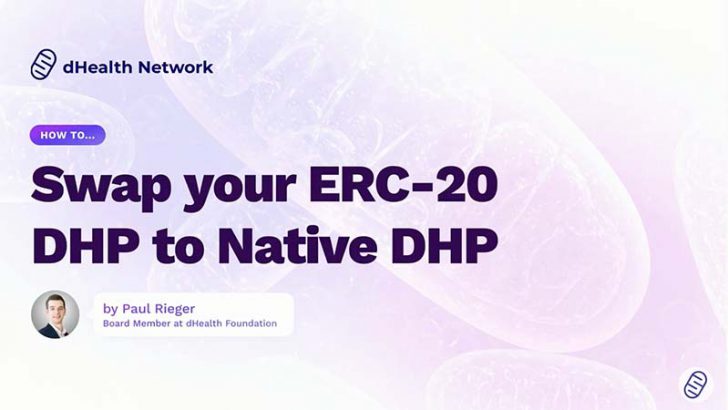 dHealth Network

HOW TO...

Swap your ERC-20 DHP to Native DHP

by Paul Rieger
Board Member at dHealth Foundation